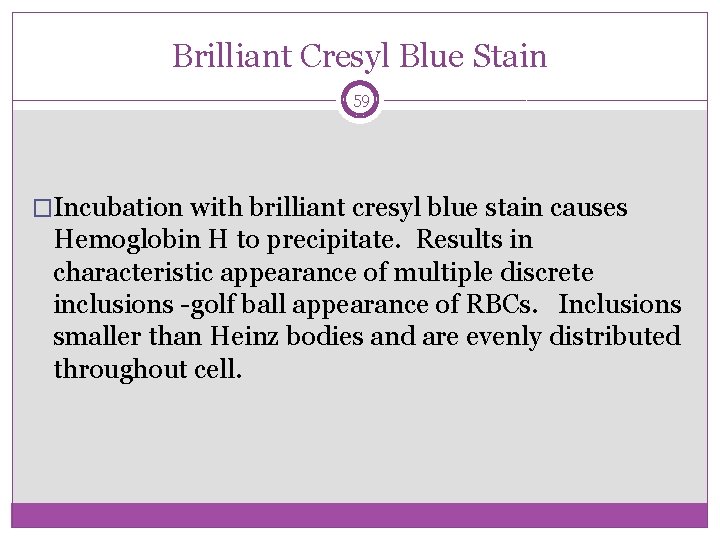 Brilliant Cresyl Blue Stain

59

□Incubation with brilliant cresyl blue stain causes Hemoglobin H to precipitate. Results in characteristic appearance of multiple discrete inclusions -golf ball appearance of RBCs. Inclusions smaller than Heinz bodies and are evenly distributed throughout cell.